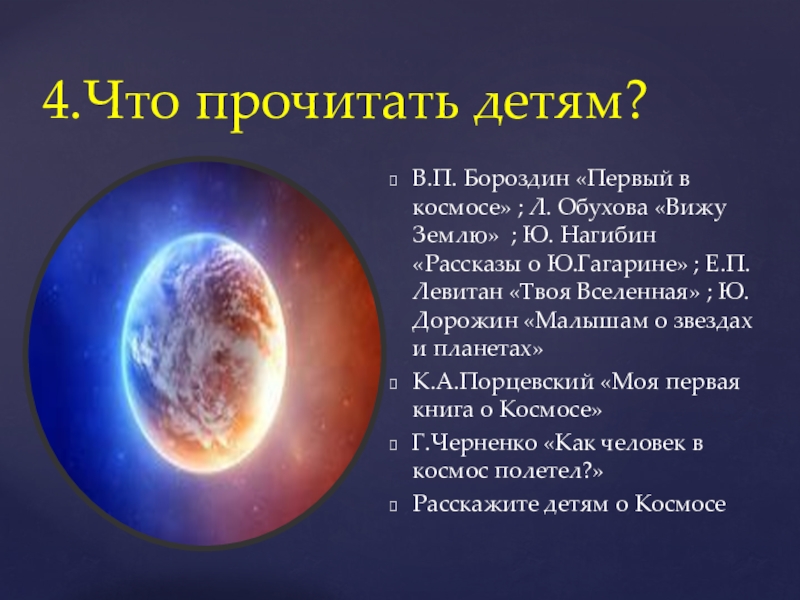 4.Что прочитать детям?

В.П. Бороздин «Первый в космосе» ; Л. Обухова «Вижу Землю» ; Ю. Нагибин «Рассказы о Ю.Гагарине» ; Е.П. Левитан «Твоя Вселенная» ; Ю. Дорожин «Малышам о звездах и планетах»

К.А.Порцевский «Моя первая книга о Космосе»

Г.Черненко «Как человек в космос полетел?»

Расскажите детям о Космосе